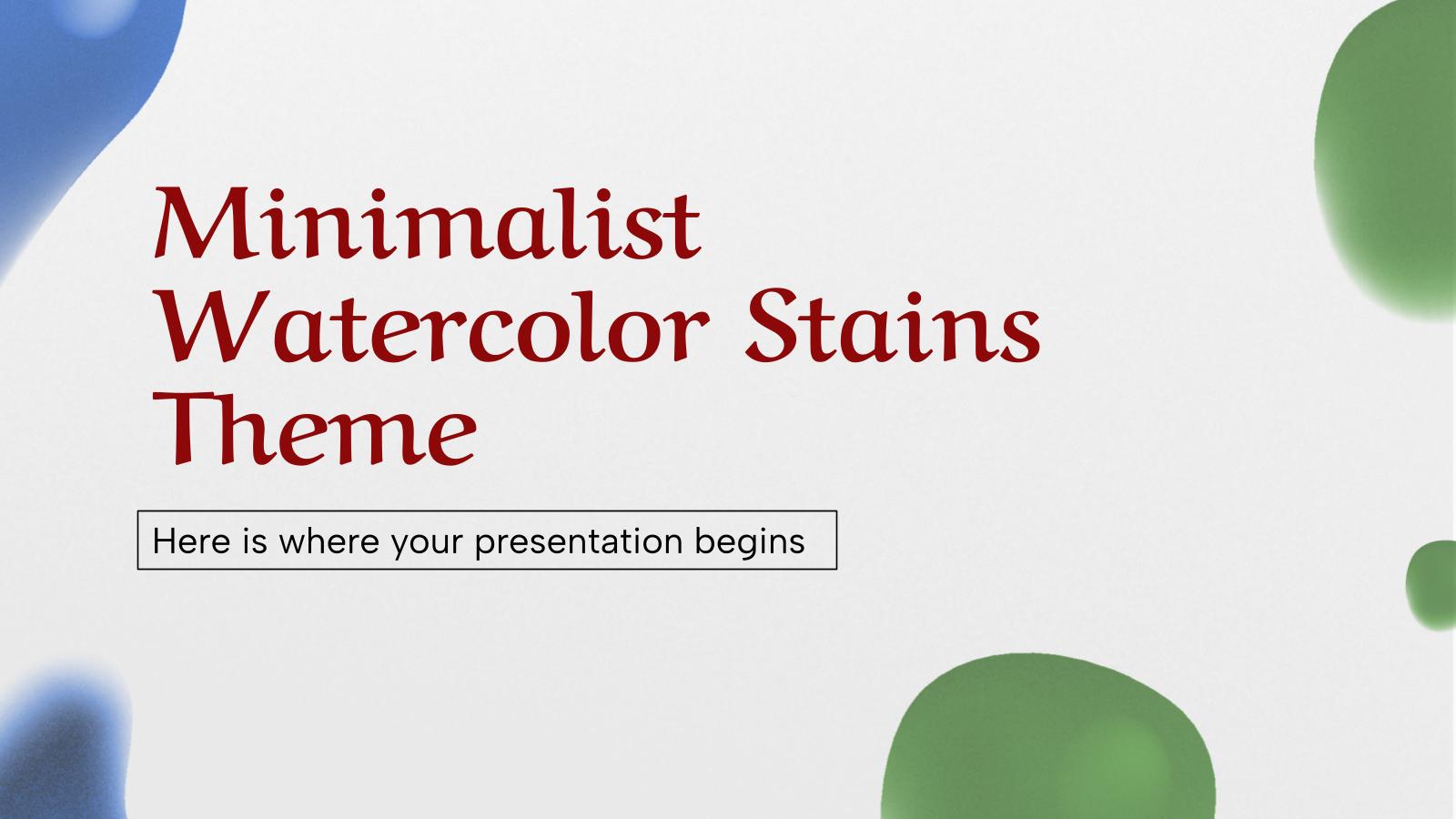 Minimalist Watercolor Stains Theme

Here is where your presentation begins